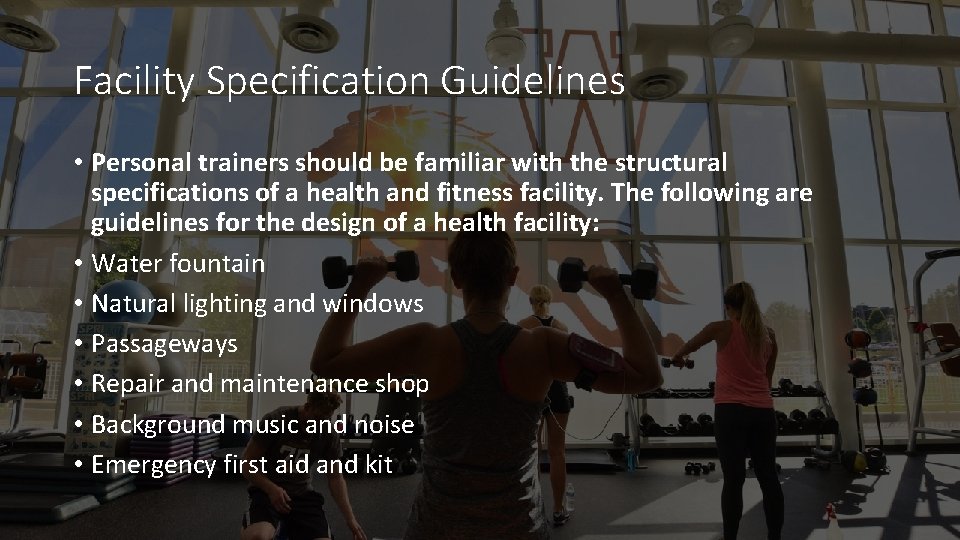 Facility Specification Guidelines

• Personal trainers should be familiar with the structural specifications of a health and fitness facility. The following are guidelines for the design of a health facility:
• Water fountain
• Natural lighting and windows
• Passageways
• Repair and maintenance shop
• Background music and noise
• Emergency first aid and kit